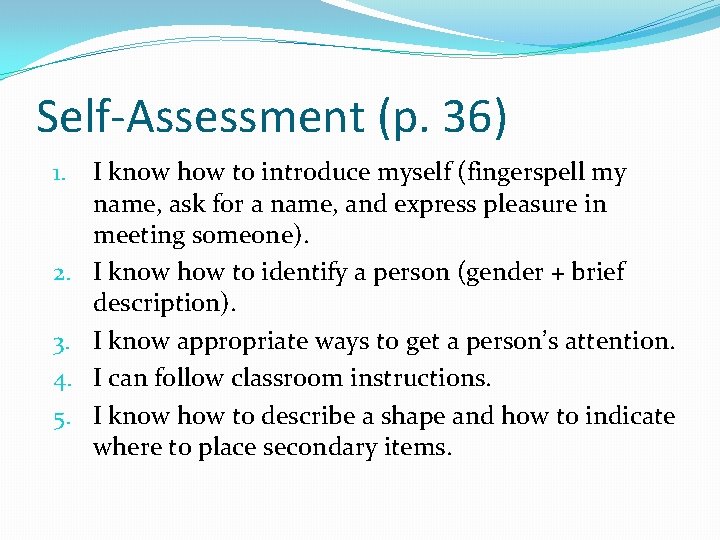 Self-Assessment (p. 36)

1. I know how to introduce myself (fingerspell my name, ask for a name, and express pleasure in meeting someone).
2. I know how to identify a person (gender + brief description).
3. I know appropriate ways to get a person's attention.
4. I can follow classroom instructions.
5. I know how to describe a shape and how to indicate where to place secondary items.